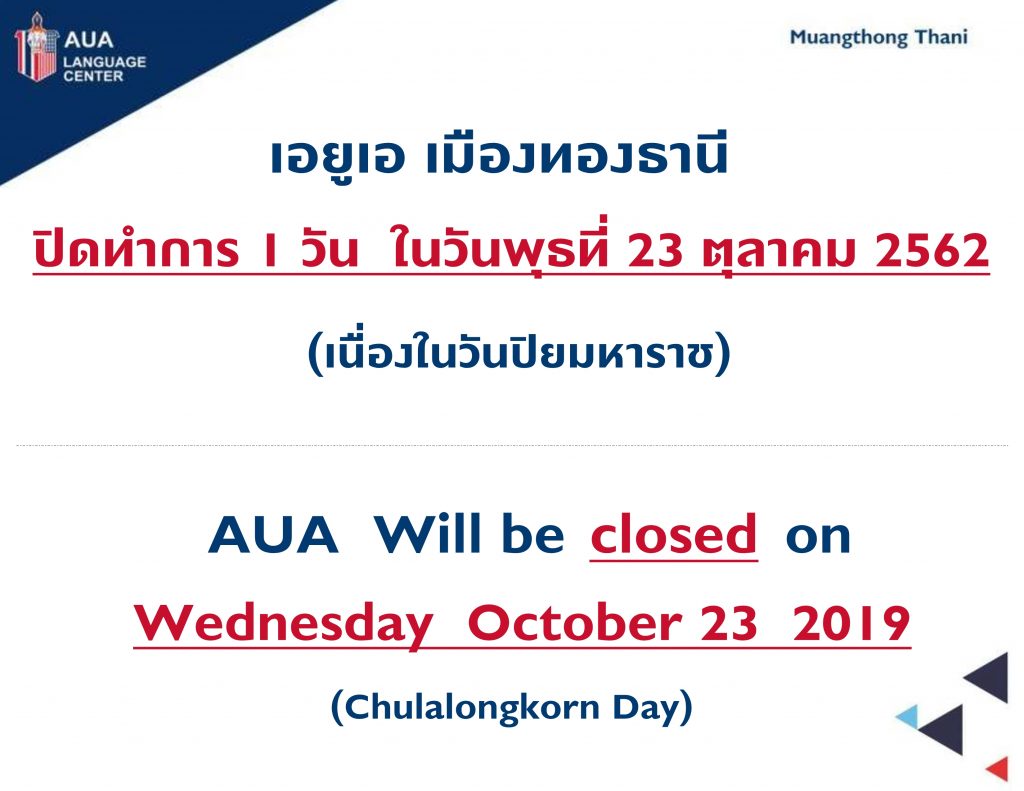 AUA LANGUAGE CENTER

Muangthong Thani

เอยูเอ เมืองทองธานี

ปิดทำการ 1 วัน ในวันพุธที่ 23 ตุลาคม 2562

(เนื่องในวันปิยมหาราช)

AUA Will be closed on

Wednesday October 23 2019

(Chulalongkorn Day)